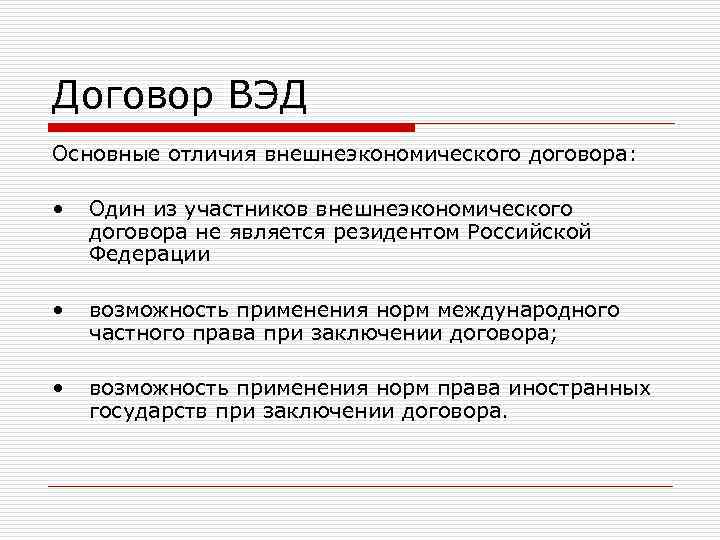 Договор ВЭД

Основные отличия внешнеэкономического договора:

• Один из участников внешнеэкономического договора не является резидентом Российской Федерации

• возможность применения норм международного частного права при заключении договора;

• возможность применения норм права иностранных государств при заключении договора.